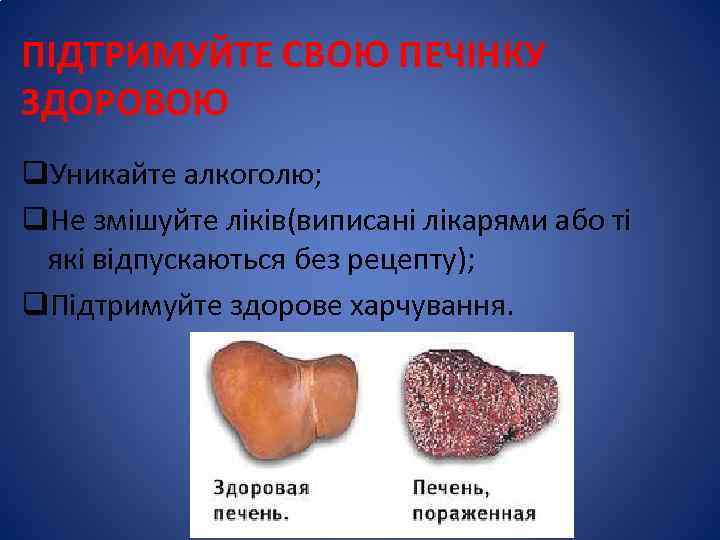 ПІДТРИМУЙТЕ СВОЮ ПЕЧІНКУ ЗДОРОВОЮ

❑Уникайте алкоголю;

❑Не змішуйте ліків(виписані лікарями або ті які відпускаються без рецепту);

❑Підтримуйте здорове харчування.

Здоровая печень.

Печень, пораженная